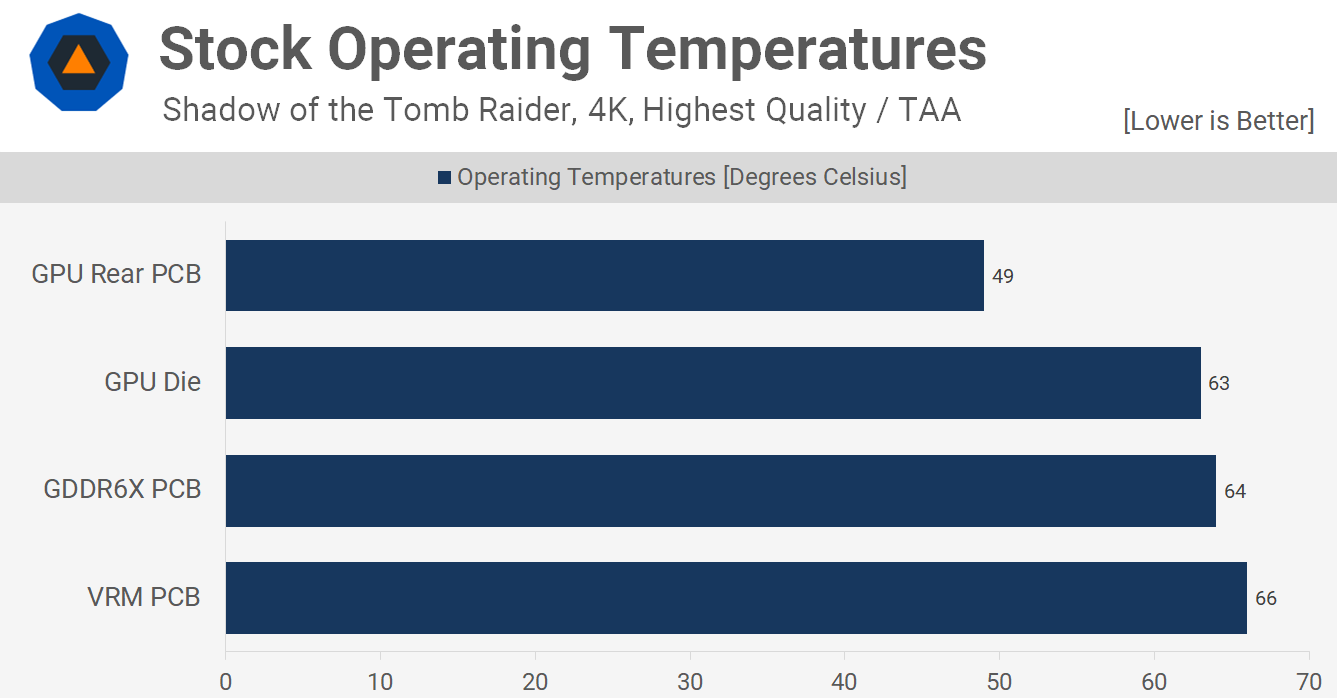 Stock Operating Temperatures
Shadow of the Tomb Raider, 4K, Highest Quality / TAA
[Lower is Better]

Operating Temperatures [Degrees Celsius]

GPU Rear PCB 49
GPU Die 63
GDDR6X PCB 64
VRM PCB 66

0 10 20 30 40 50 60 70